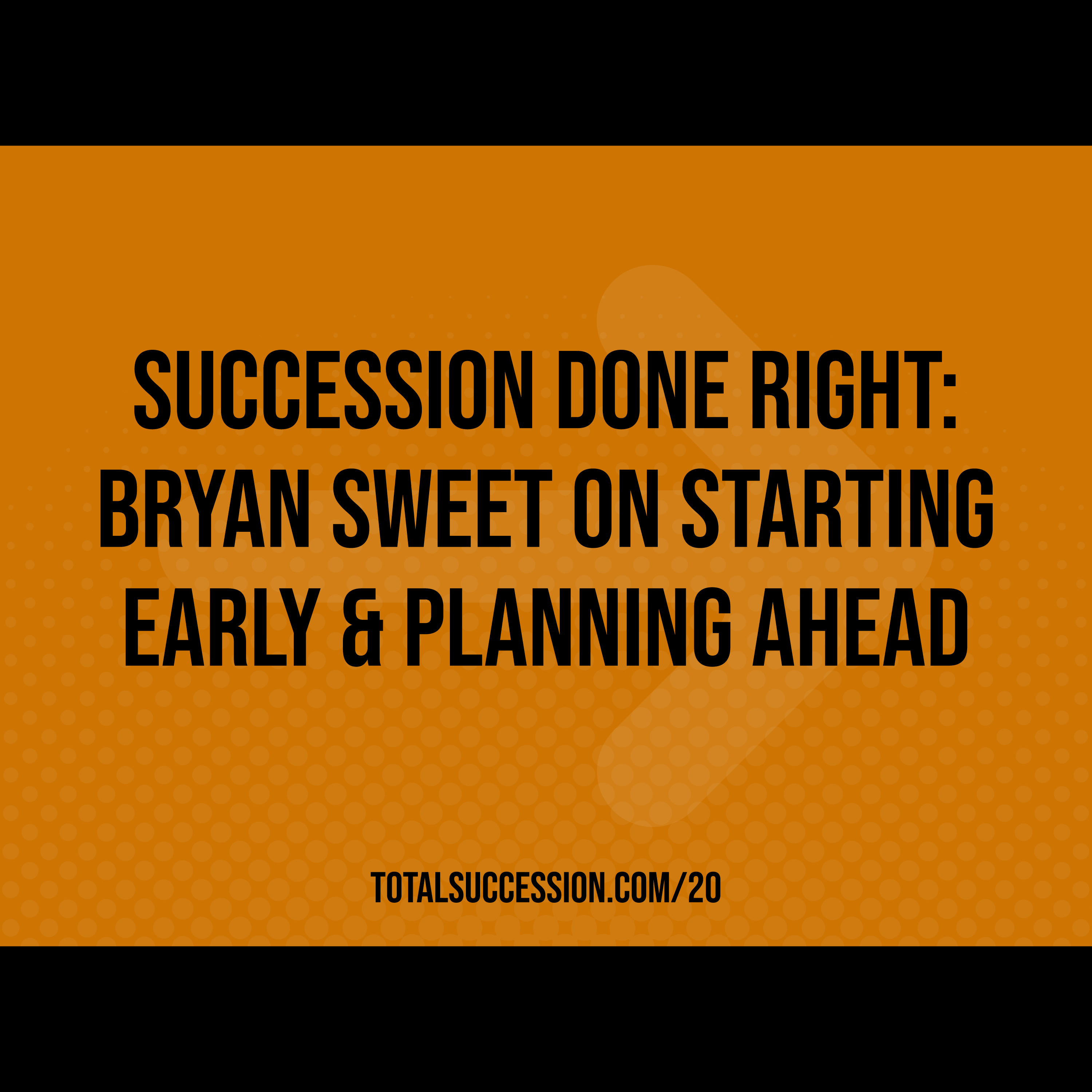 SUCCESSION DONE RIGHT: BRYAN SWEET ON STARTING EARLY & PLANNING AHEAD

TOTALSUCCESSION.COM/20